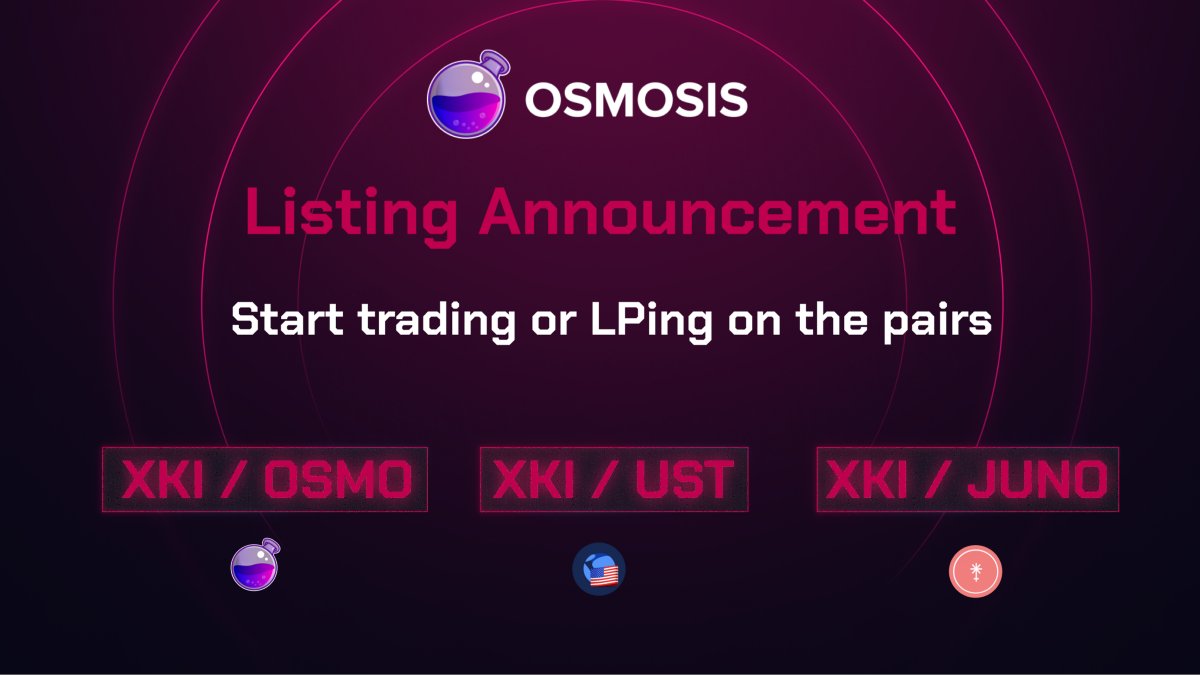 OSMOSIS

Listing Announcement

Start trading or LPing on the pairs

XKI / OSMO

XKI / UST

XKI / JUNO